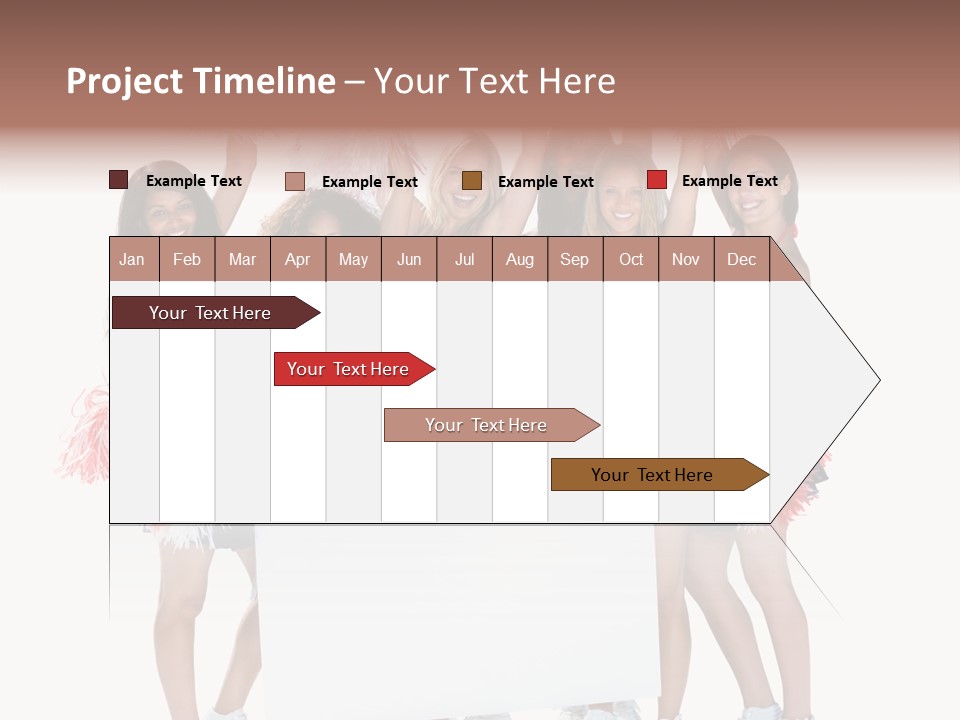 Project Timeline – Your Text Here

Example Text Example Text Example Text Example Text

| Jan | Feb | Mar | Apr | May | Jun | Jul | Aug | Sep | Oct | Nov | Dec |
|---|---|---|---|---|---|---|---|---|---|---|---|

Your Text Here

Your Text Here

Your Text Here

Your Text Here